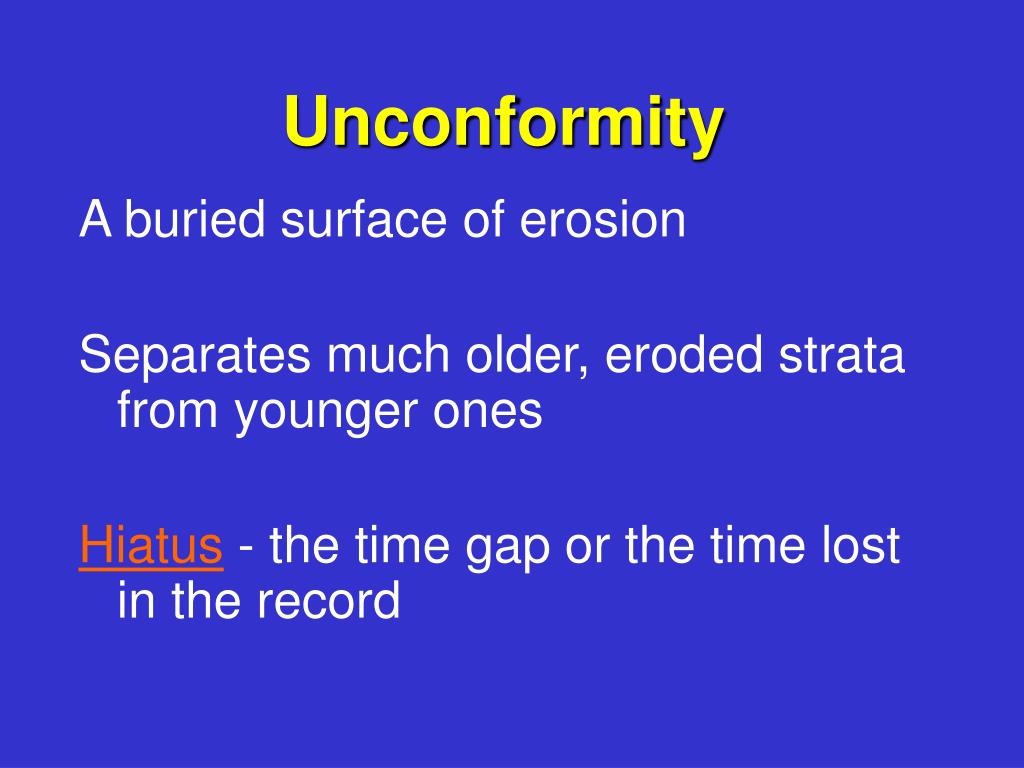 Unconformity

A buried surface of erosion

Separates much older, eroded strata from younger ones

Hiatus - the time gap or the time lost in the record